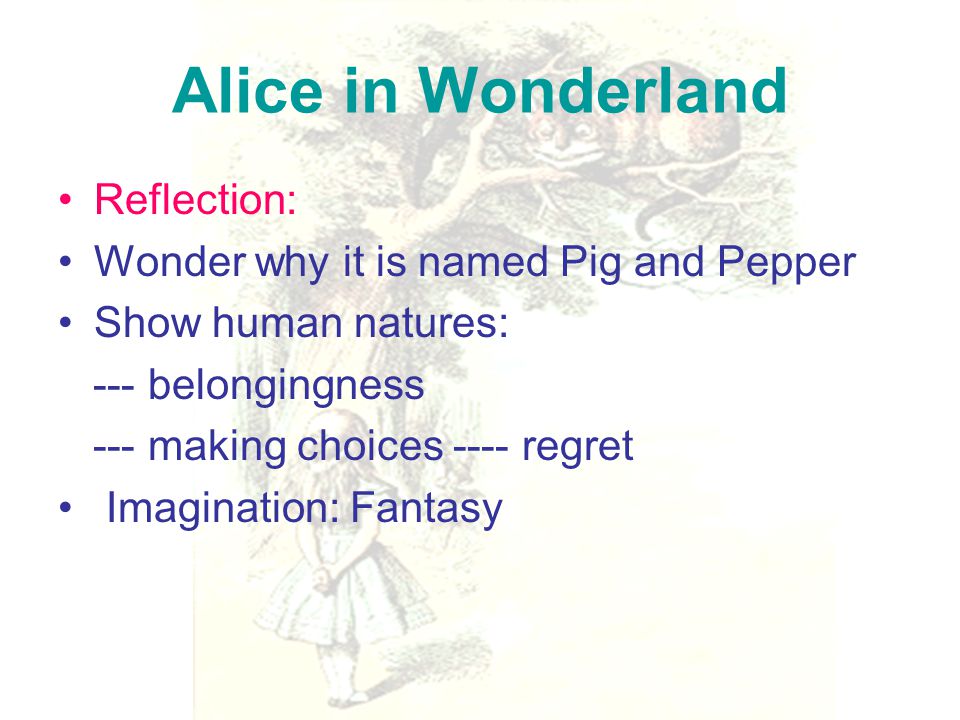 Alice in Wonderland

• Reflection:
• Wonder why it is named Pig and Pepper
• Show human natures:
--- belongingness
--- making choices ---- regret
• Imagination: Fantasy